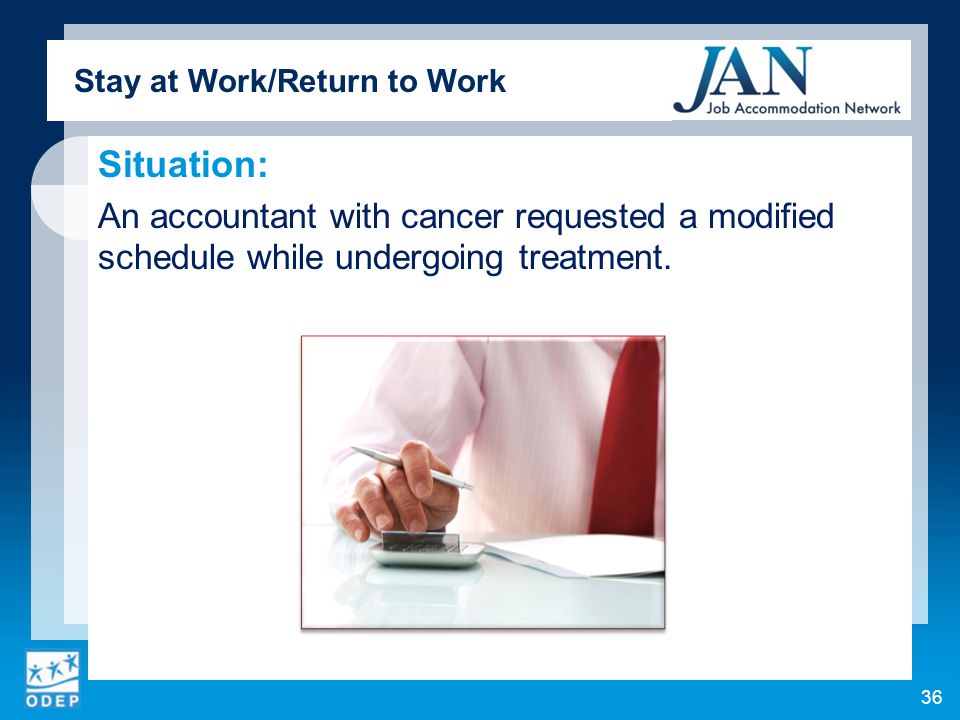 Stay at Work/Return to Work

JAN
Job Accommodation Network

Situation:

An accountant with cancer requested a modified schedule while undergoing treatment.

ODEP

36